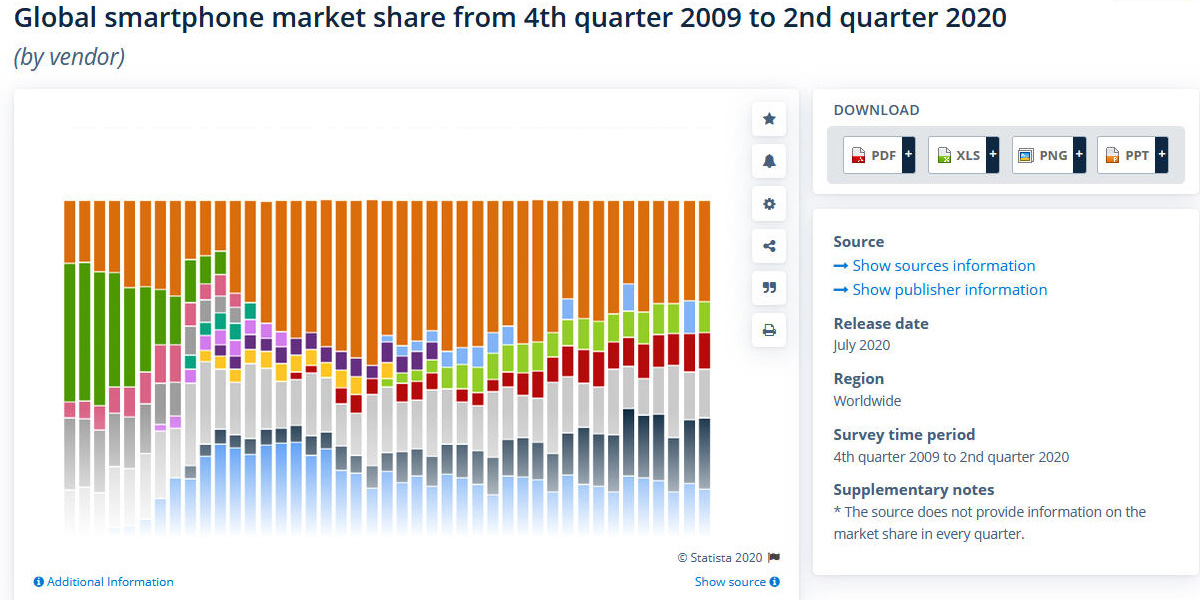 Global smartphone market share from 4th quarter 2009 to 2nd quarter 2020
(by vendor)

© Statista 2020

Additional Information

Show source

DOWNLOAD

PDF + XLS + PNG + PPT +

Source
→ Show sources information
→ Show publisher information

Release date
July 2020

Region
Worldwide

Survey time period
4th quarter 2009 to 2nd quarter 2020

Supplementary notes
* The source does not provide information on the market share in every quarter.